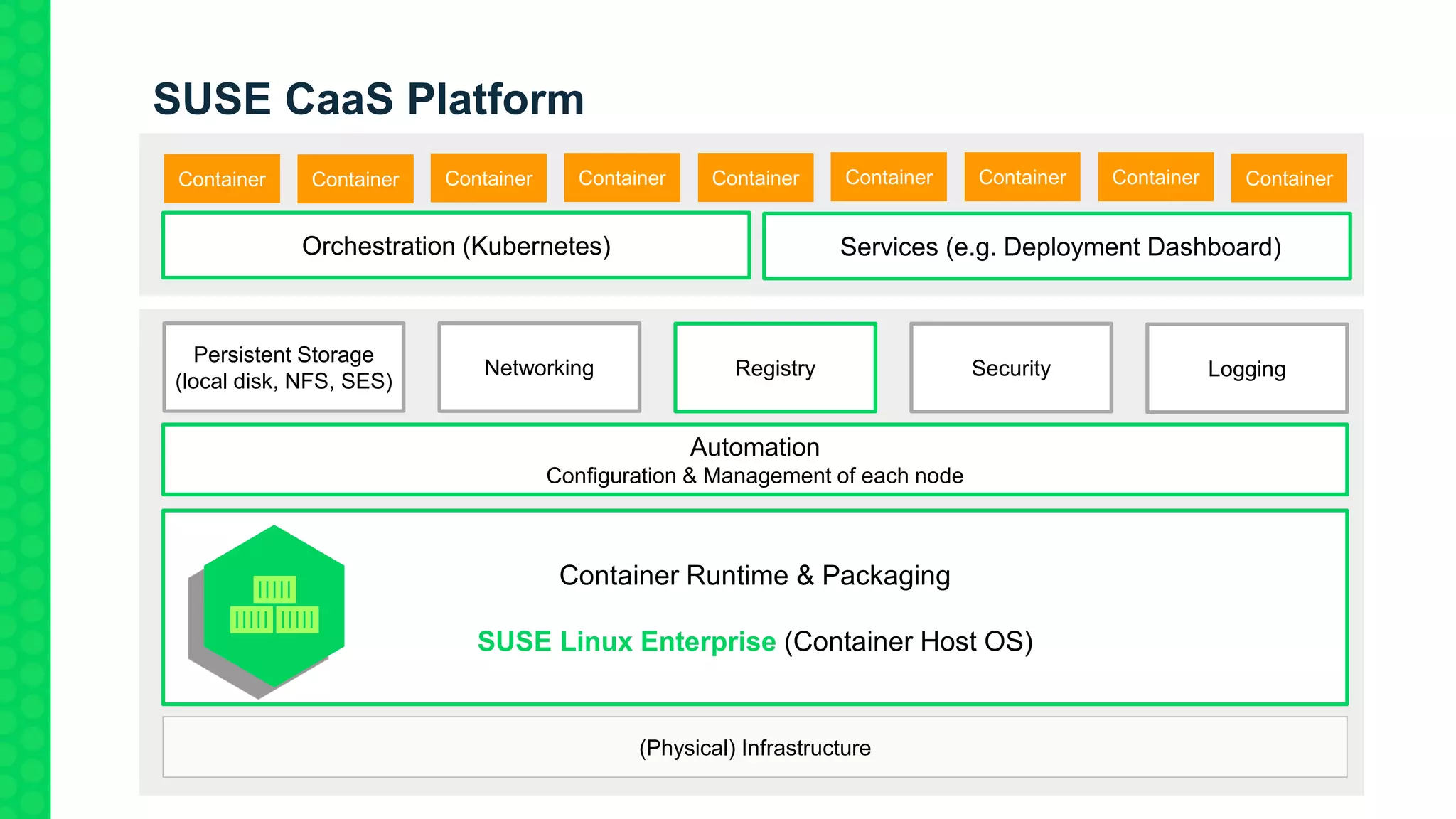 SUSE CaaS Platform

Container Container Container Container Container Container Container Container Container

Orchestration (Kubernetes)

Services (e.g. Deployment Dashboard)

Persistent Storage (local disk, NFS, SES)

Networking

Registry

Security

Logging

Automation
Configuration & Management of each node

Container Runtime & Packaging

SUSE Linux Enterprise (Container Host OS)

(Physical) Infrastructure